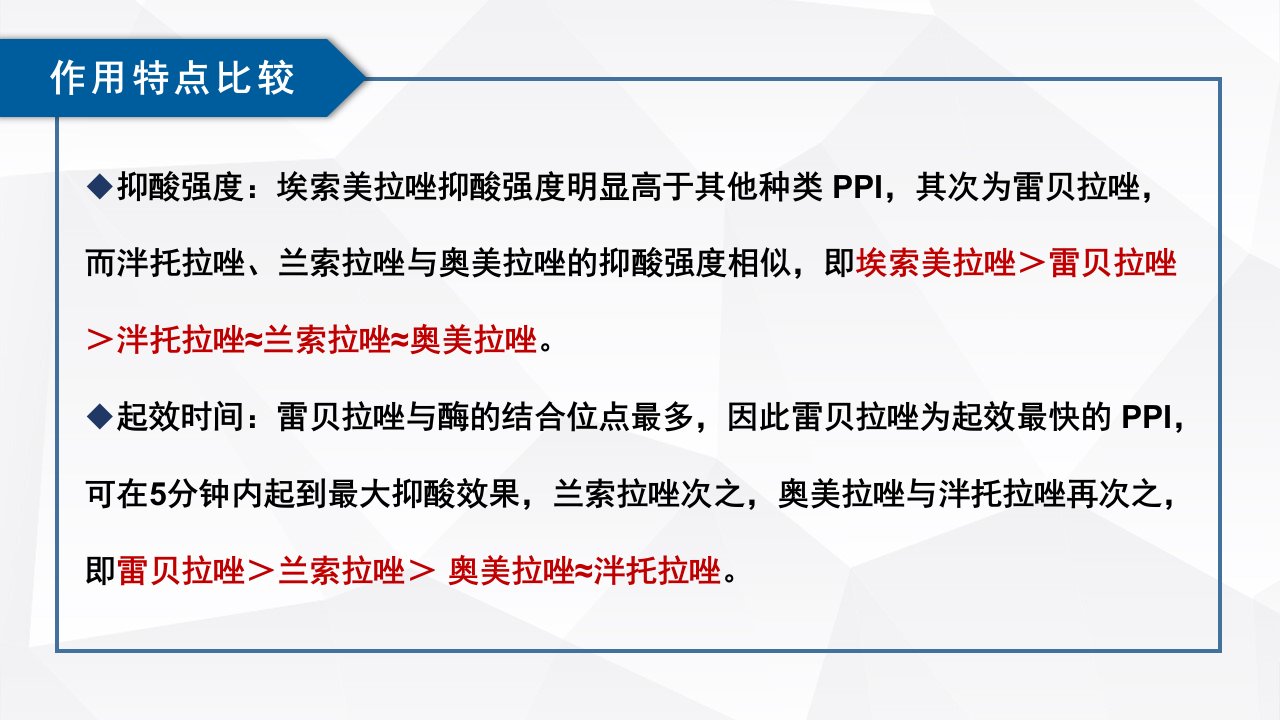 作用特点比较

◆抑酸强度：埃索美拉唑抑酸强度明显高于其他种类 PPI，其次为雷贝拉唑，而泮托拉唑、兰索拉唑与奥美拉唑的抑酸强度相似，即埃索美拉唑＞雷贝拉唑＞泮托拉唑≈兰索拉唑≈奥美拉唑。

◆起效时间：雷贝拉唑与酶的结合位点最多，因此雷贝拉唑为起效最快的 PPI，可在5分钟内起到最大抑酸效果，兰索拉唑次之，奥美拉唑与泮托拉唑再次之，即雷贝拉唑＞兰索拉唑＞ 奥美拉唑≈泮托拉唑。